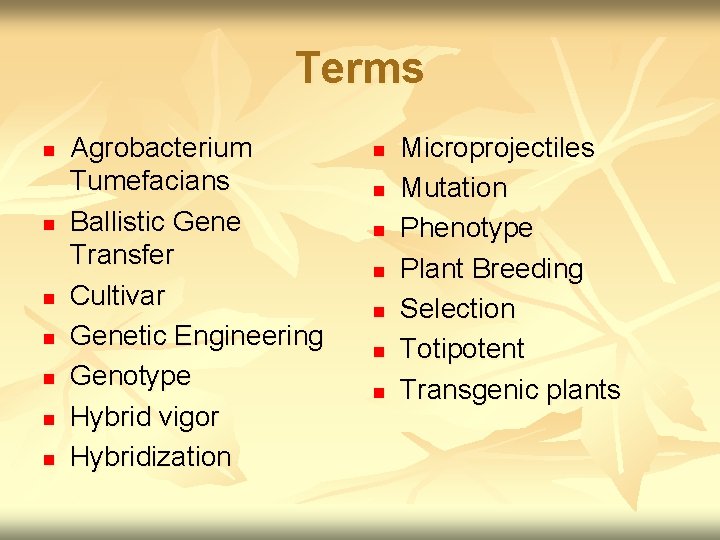 Terms

- Agrobacterium Tumefacians
- Ballistic Gene Transfer
- Cultivar
- Genetic Engineering
- Genotype
- Hybrid vigor
- Hybridization

- Microprojectiles
- Mutation
- Phenotype
- Plant Breeding
- Selection
- Totipotent
- Transgenic plants